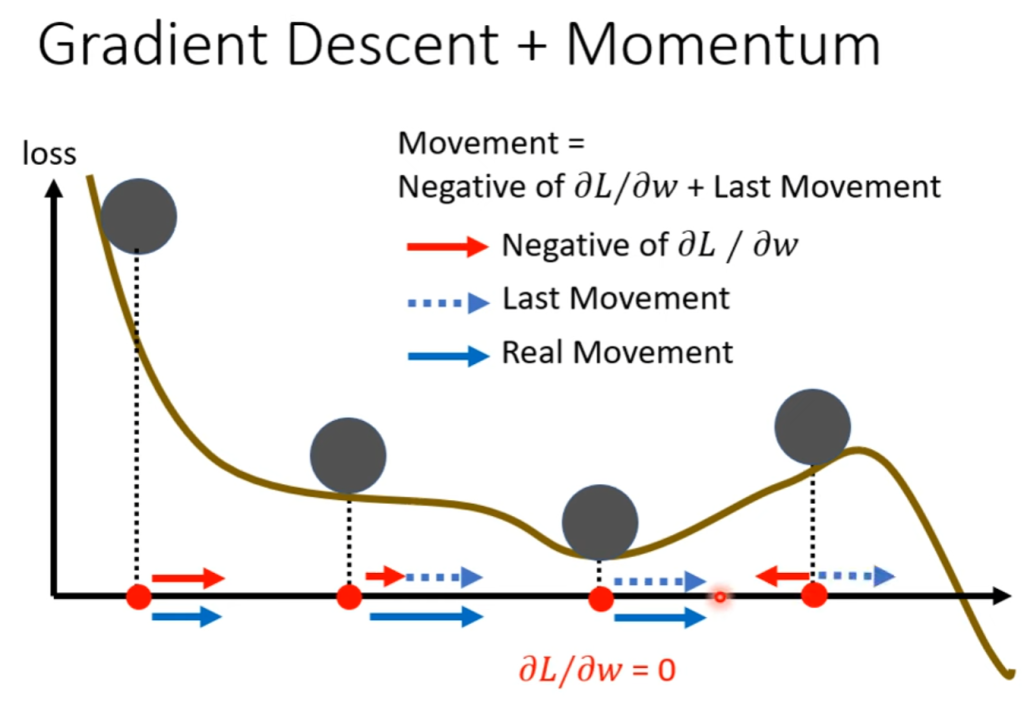 Gradient Descent + Momentum

loss

Movement =
Negative of $\partial L/\partial w$ + Last Movement

Negative of $\partial L / \partial w$

Last Movement

Real Movement

$\partial L/\partial w = 0$